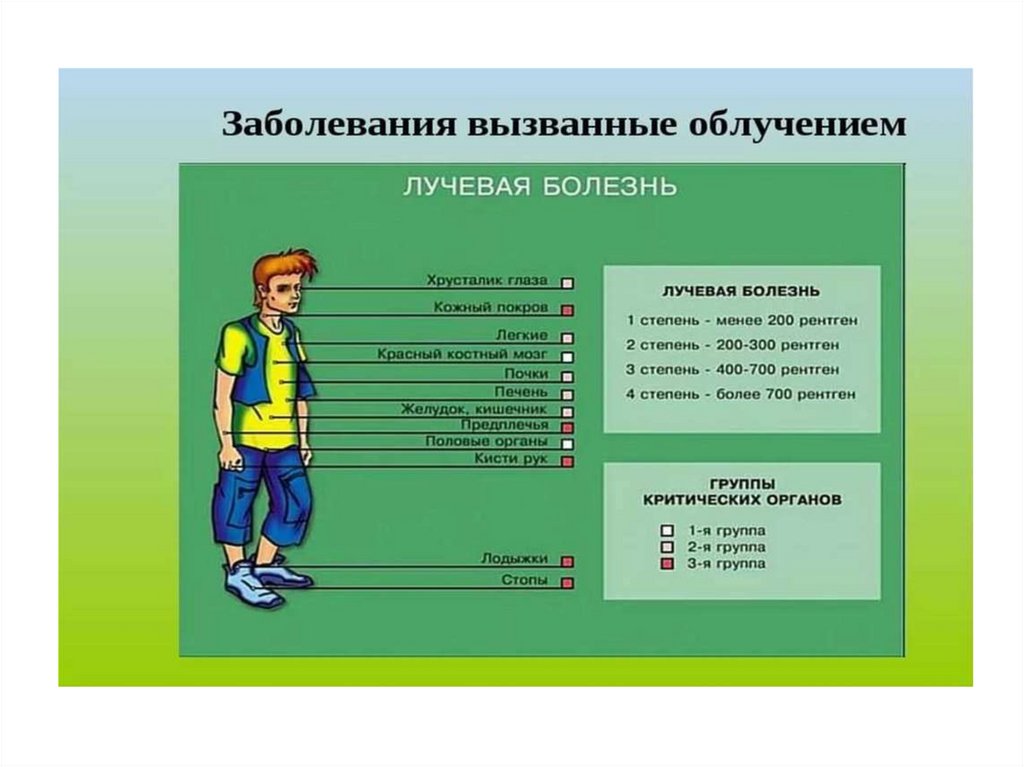 Заболевания вызванные облучением

ЛУЧЕВАЯ БОЛЕЗНЬ

Хрусталик глаза
Кожный покров
Легкие
Красный костный мозг
Почки
Печень
Желудок, кишечник
Предплечья
Половые органы
Кисти рук
Лодыжки
Стопы

ЛУЧЕВАЯ БОЛЕЗНЬ
1 степень - менее 200 рентген
2 степень - 200-300 рентген
3 степень - 400-700 рентген
4 степень - более 700 рентген

ГРУППЫ КРИТИЧЕСКИХ ОРГАНОВ
1-я группа
2-я группа
3-я группа